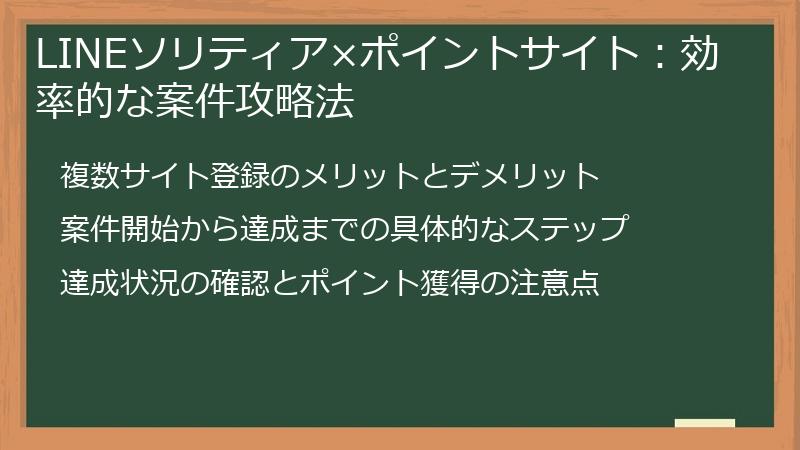 LINEソリティア×ポイントサイト：効率的な案件攻略法

複数サイト登録のメリットとデメリット

案件開始から達成までの具体的なステップ

達成状況の確認とポイント獲得の注意点